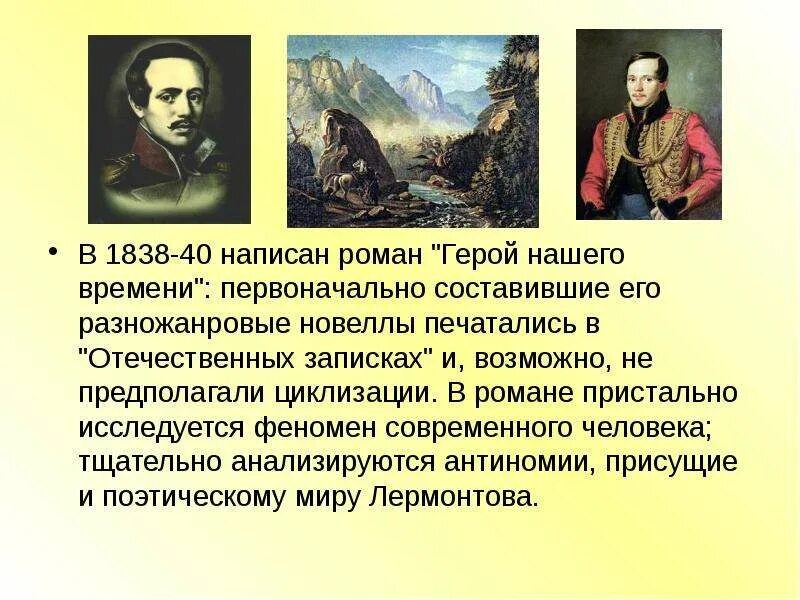 • В 1838-40 написан роман "Герой нашего времени": первоначально составившие его разножанровые новеллы печатались в "Отечественных записках" и, возможно, не предполагали циклизации. В романе пристально исследуется феномен современного человека; тщательно анализируются антиномии, присущие и поэтическому миру Лермонтова.